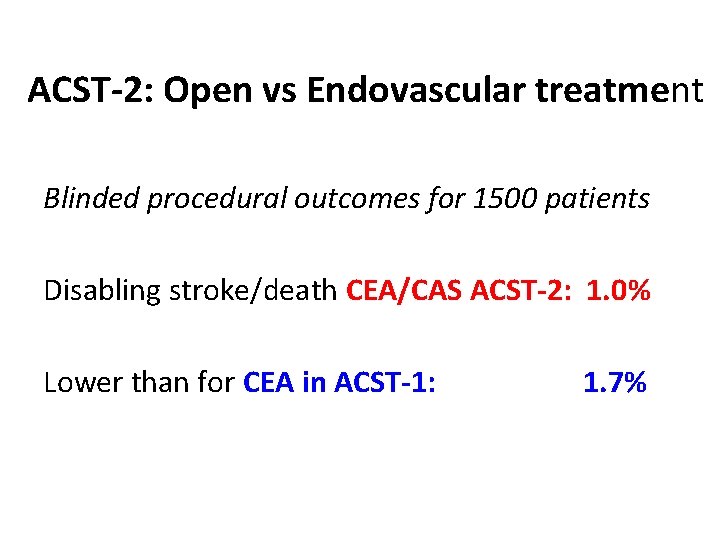 ACST-2: Open vs Endovascular treatment

Blinded procedural outcomes for 1500 patients

Disabling stroke/death CEA/CAS ACST-2: 1.0%

Lower than for CEA in ACST-1: 1.7%